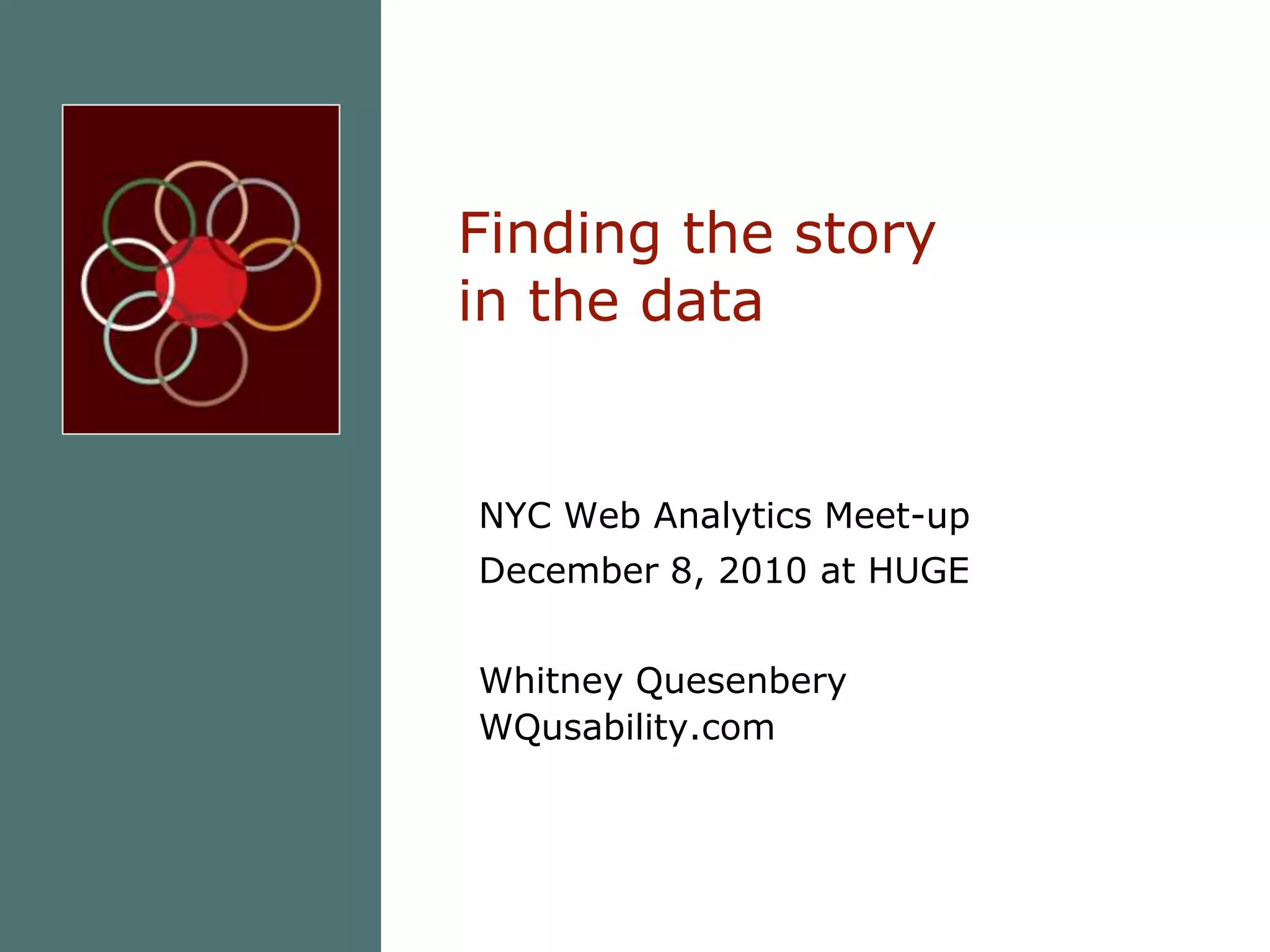 Finding the story in the data

NYC Web Analytics Meet-up
December 8, 2010 at HUGE

Whitney Quesenbery
WQusability.com